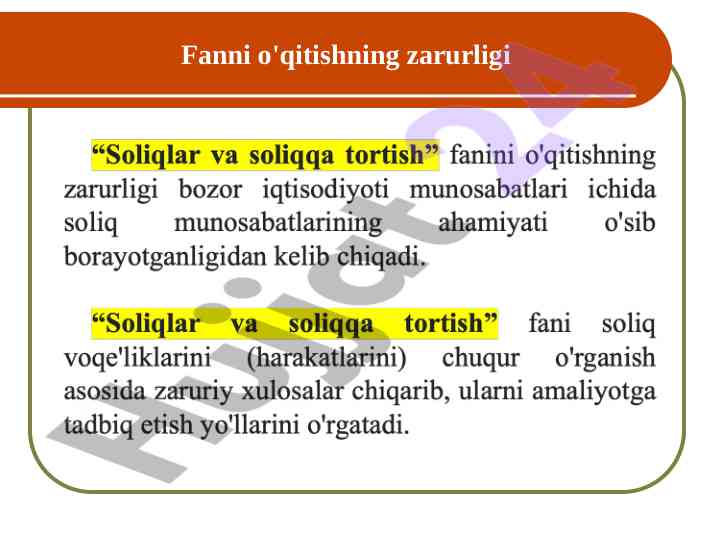 Fanni o'qitishning zarurligi

“Soliqlar va soliqqa tortish” fanini o'qitishning zarurligi bozor iqtisodiyoti munosabatlari ichida soliq munosabatlarining ahamiyati o'sib borayotganligidan kelib chiqadi.

“Soliqlar va soliqqa tortish” fani soliq voqe'liklarini (harakatlarini) chuqur o'rganish asosida zaruriy xulosalar chiqarib, ularni amaliyotga tadbiq etish yo'llarini o'rgatadi.

Hujjat24